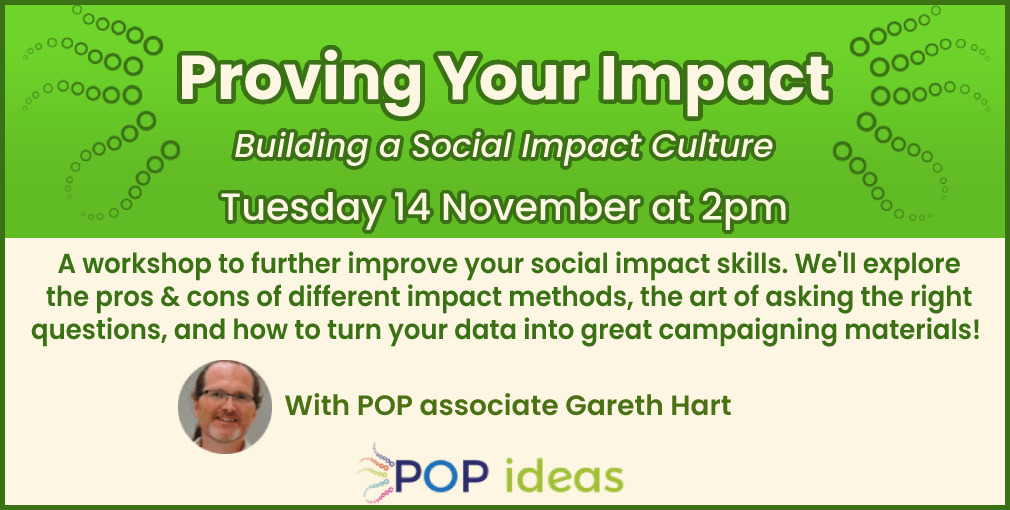 Proving Your Impact

Building a Social Impact Culture

Tuesday 14 November at 2pm

A workshop to further improve your social impact skills. We'll explore the pros & cons of different impact methods, the art of asking the right questions, and how to turn your data into great campaigning materials!

With POP associate Gareth Hart

POP ideas